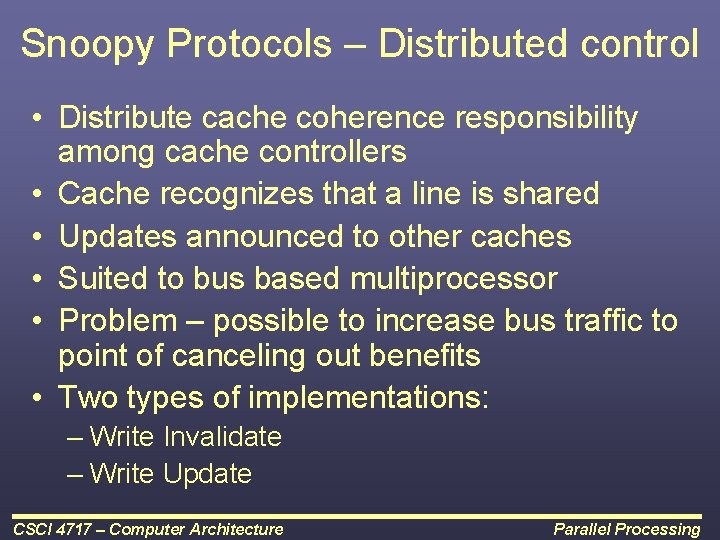 Snoopy Protocols – Distributed control

• Distribute cache coherence responsibility among cache controllers
• Cache recognizes that a line is shared
• Updates announced to other caches
• Suited to bus based multiprocessor
• Problem – possible to increase bus traffic to point of canceling out benefits
• Two types of implementations:
– Write Invalidate
– Write Update

CSCI 4717 – Computer Architecture

Parallel Processing